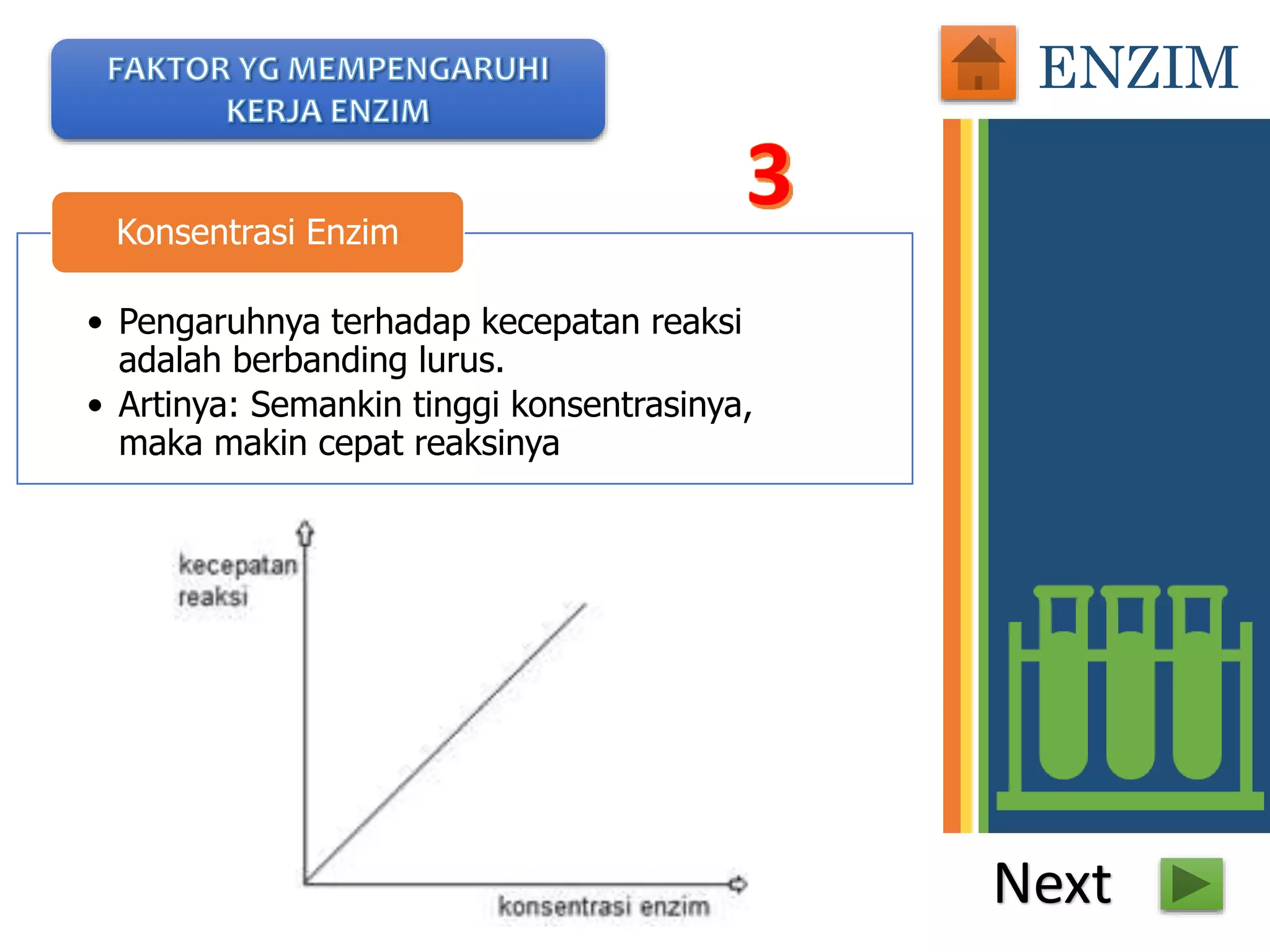 FAKTOR YG MEMPENGARUHI KERJA ENZIM

ENZIM

3

Konsentrasi Enzim

• Pengaruhnya terhadap kecepatan reaksi adalah berbanding lurus.
• Artinya: Semankin tinggi konsentrasinya, maka makin cepat reaksinya

kecepatan reaksi

konsentrasi enzim

Next